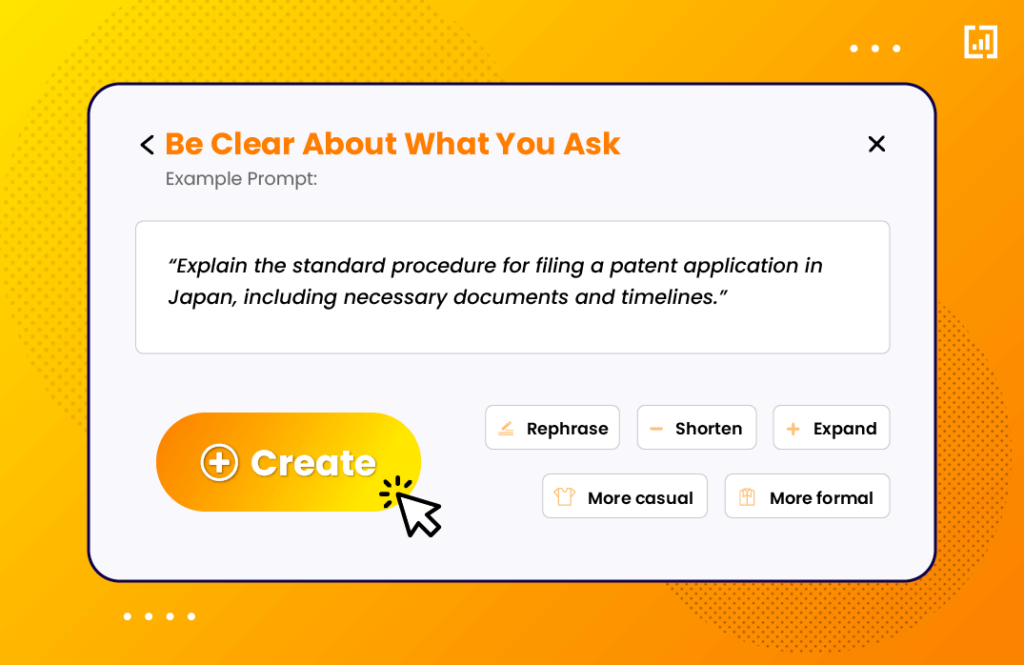 Be Clear About What You Ask

Example Prompt:

"Explain the standard procedure for filing a patent application in Japan, including necessary documents and timelines."

Create

Rephrase

Shorten

Expand

More casual

More formal